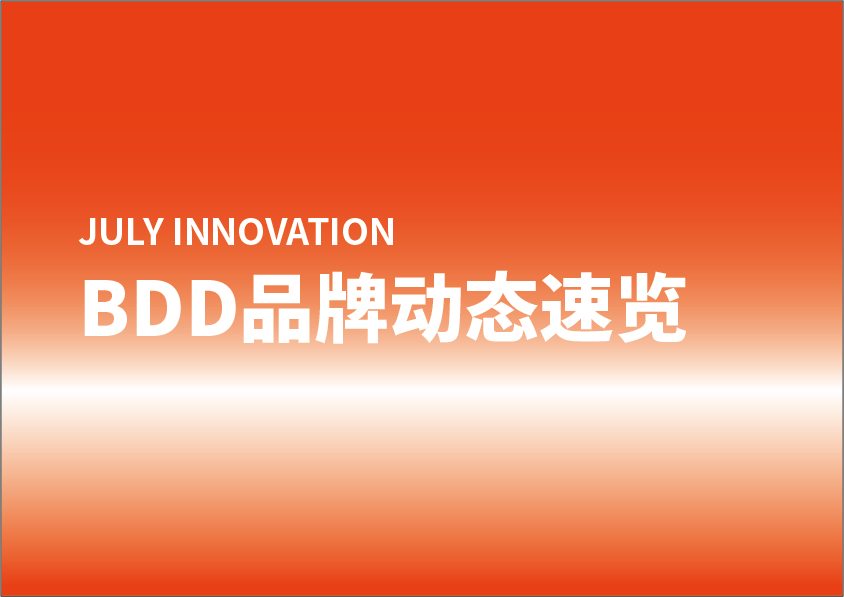 JULY INNOVATION
BDD品牌动态速览